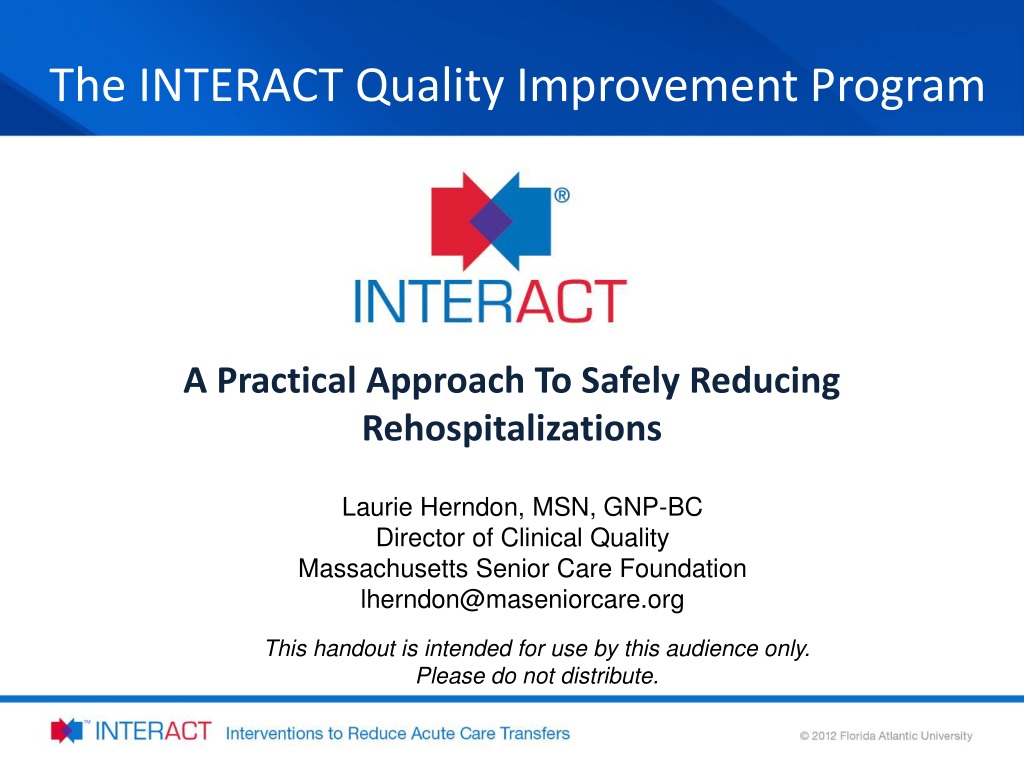 The INTERACT Quality Improvement Program

®

INTERACT

A Practical Approach To Safely Reducing Rehospitalizations

Laurie Herndon, MSN, GNP-BC
Director of Clinical Quality
Massachusetts Senior Care Foundation
lherndon@maseniorcare.org

This handout is intended for use by this audience only.
Please do not distribute.

™ INTERACT Interventions to Reduce Acute Care Transfers

© 2012 Florida Atlantic University